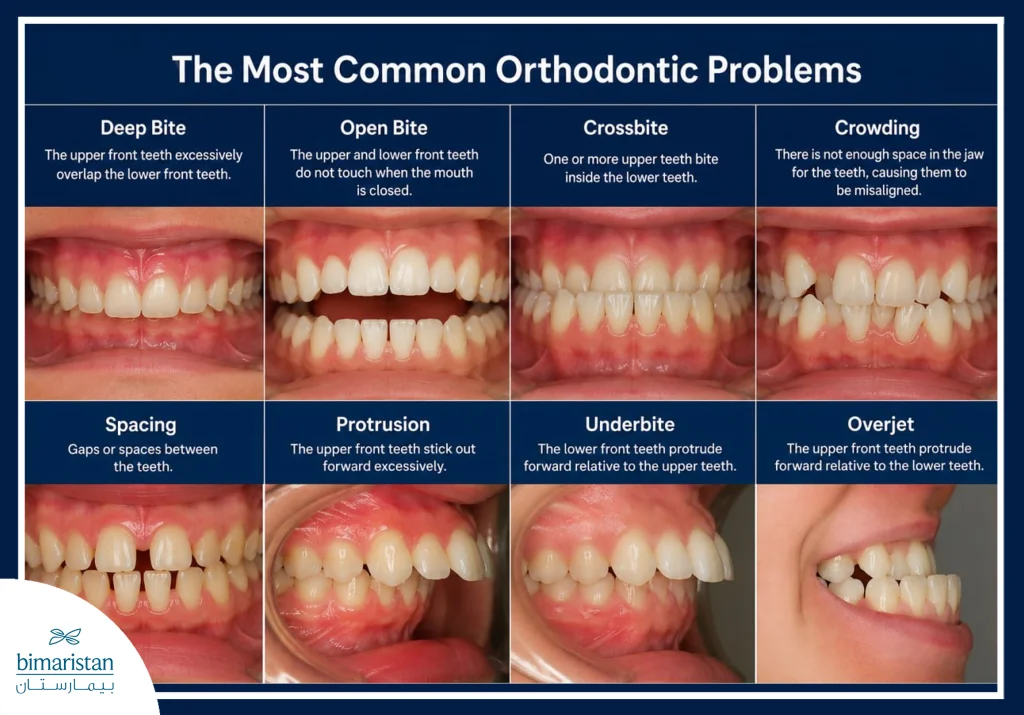 The Most Common Orthodontic Problems

Deep Bite
The upper front teeth excessively overlap the lower front teeth.

Open Bite
The upper and lower front teeth do not touch when the mouth is closed.

Crossbite
One or more upper teeth bite inside the lower teeth.

Crowding
There is not enough space in the jaw for the teeth, causing them to be misaligned.

Spacing
Gaps or spaces between the teeth.

Protrusion
The upper front teeth stick out forward excessively.

Underbite
The lower front teeth protrude forward relative to the upper teeth.

Overjet
The upper front teeth protrude forward relative to the lower teeth.

bimaristan
بيمارستان